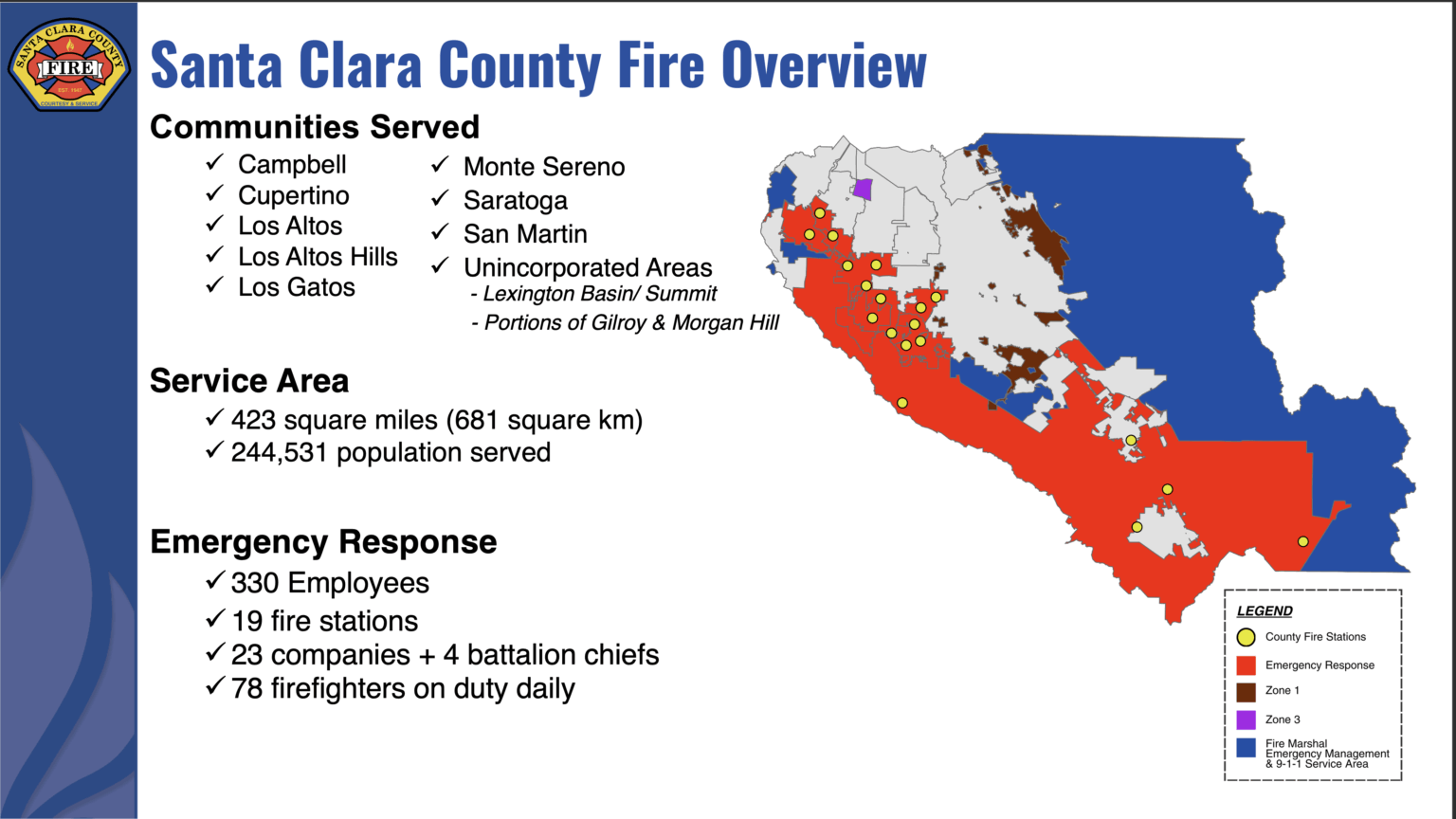 SANTA CLARA COUNTY
FIRE
EST. 1947
COURTESY & SERVICE

Santa Clara County Fire Overview

Communities Served
✓ Campbell
✓ Cupertino
✓ Los Altos
✓ Los Altos Hills
✓ Los Gatos
✓ Monte Sereno
✓ Saratoga
✓ San Martin
✓ Unincorporated Areas
- Lexington Basin/ Summit
- Portions of Gilroy & Morgan Hill

Service Area
✓ 423 square miles (681 square km)
✓ 244,531 population served

Emergency Response
✓ 330 Employees
✓ 19 fire stations
✓ 23 companies + 4 battalion chiefs
✓ 78 firefighters on duty daily

LEGEND
County Fire Stations
Emergency Response
Zone 1
Zone 3
Fire Marshal Emergency Management & 9-1-1 Service Area